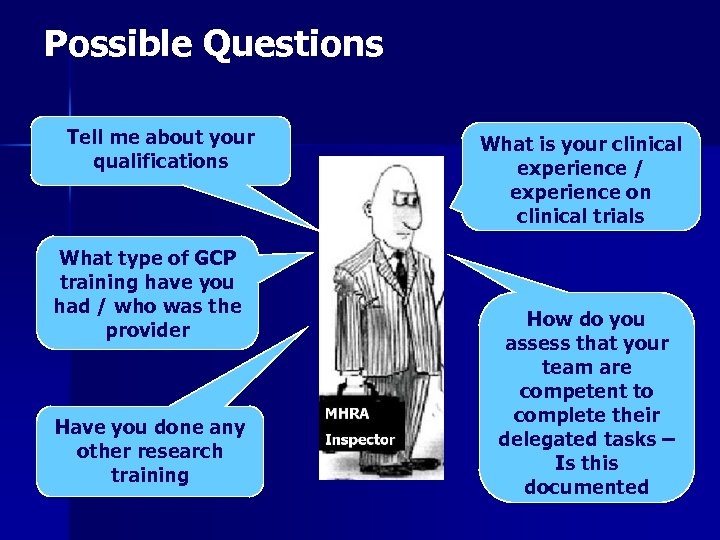 Possible Questions

Tell me about your qualifications

What type of GCP training have you had / who was the provider

Have you done any other research training

MHRA Inspector

What is your clinical experience / experience on clinical trials

How do you assess that your team are competent to complete their delegated tasks – Is this documented